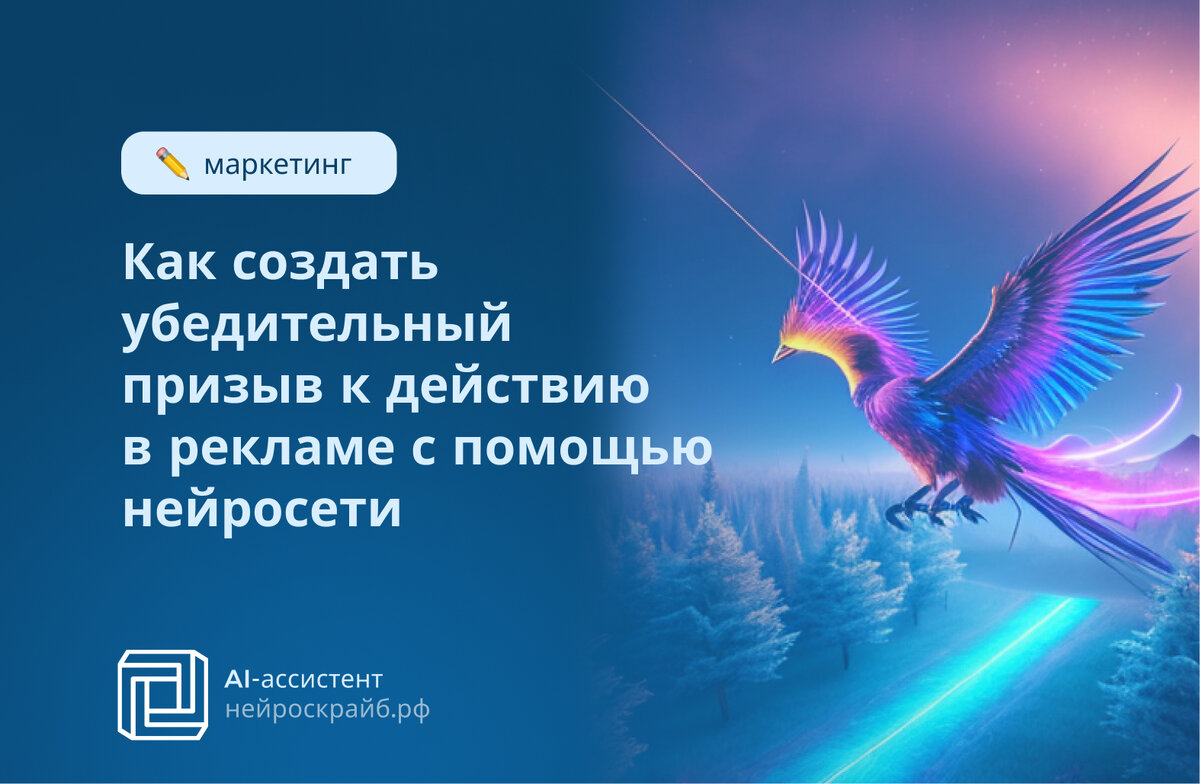 маркетинг

Как создать убедительный призыв к действию в рекламе с помощью нейросети

AI-ассистент
нейроскрайб.рф